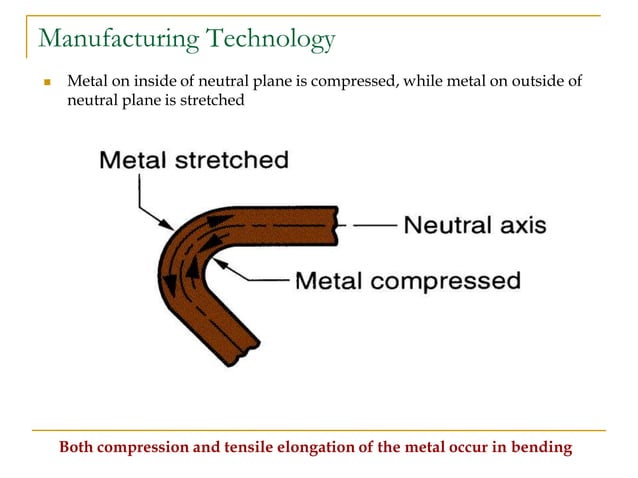 Manufacturing Technology

Metal on inside of neutral plane is compressed, while metal on outside of neutral plane is stretched

Metal stretched

Neutral axis

Metal compressed

Both compression and tensile elongation of the metal occur in bending